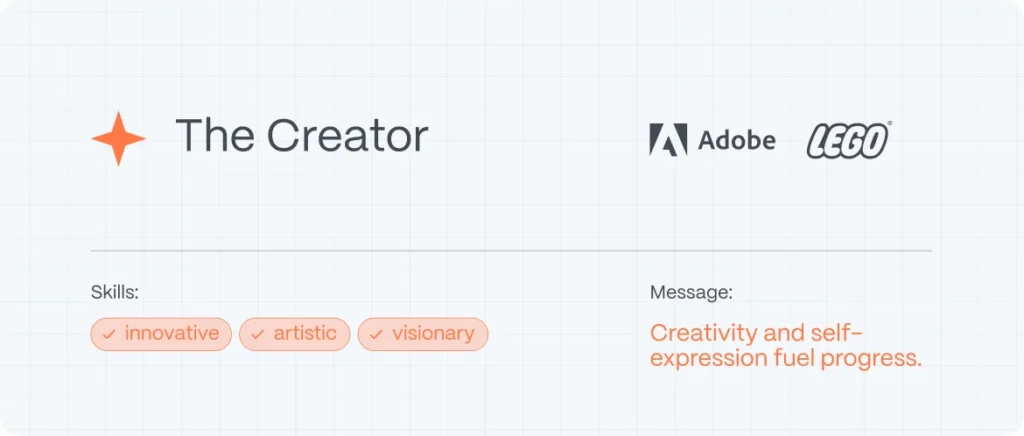 The Creator

Adobe LEGO

Skills:

✓ innovative ✓ artistic ✓ visionary

Message:

Creativity and self-expression fuel progress.